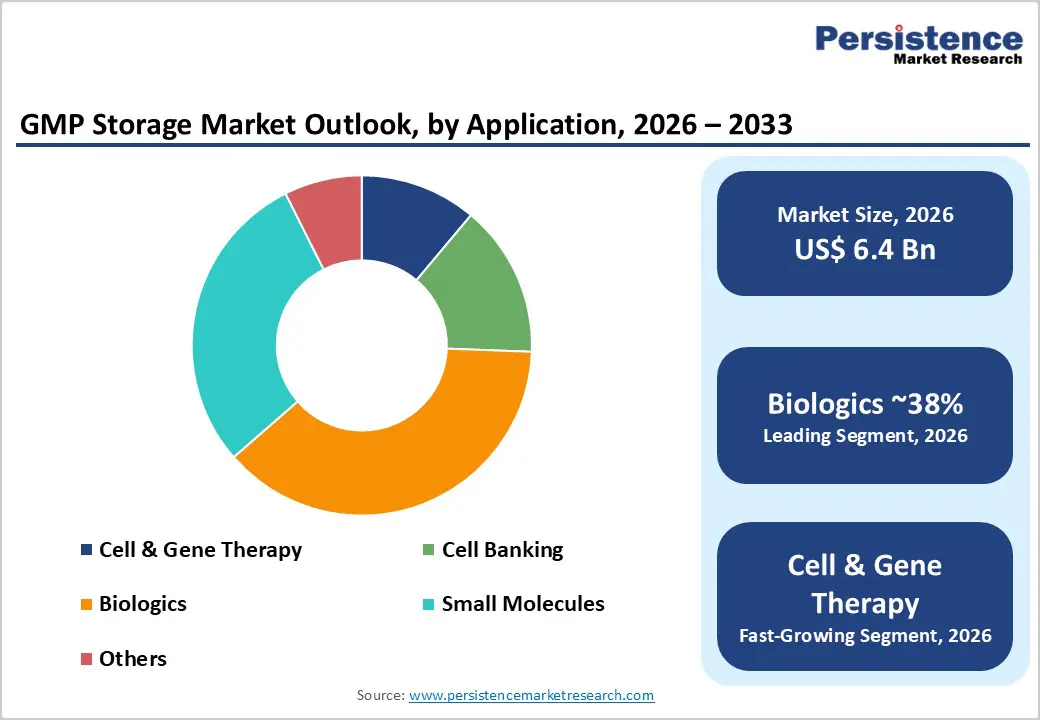 Persistence
Market Research

GMP Storage Market Outlook, by Application, 2026 – 2033

Cell & Gene Therapy
Cell Banking
Biologics
Small Molecules
Others

Market Size, 2026
US$ 6.4 Bn

Biologics ~38%
Leading Segment, 2026

Cell & Gene Therapy
Fast-Growing Segment, 2026

Source: www.persistencemarketresearch.com